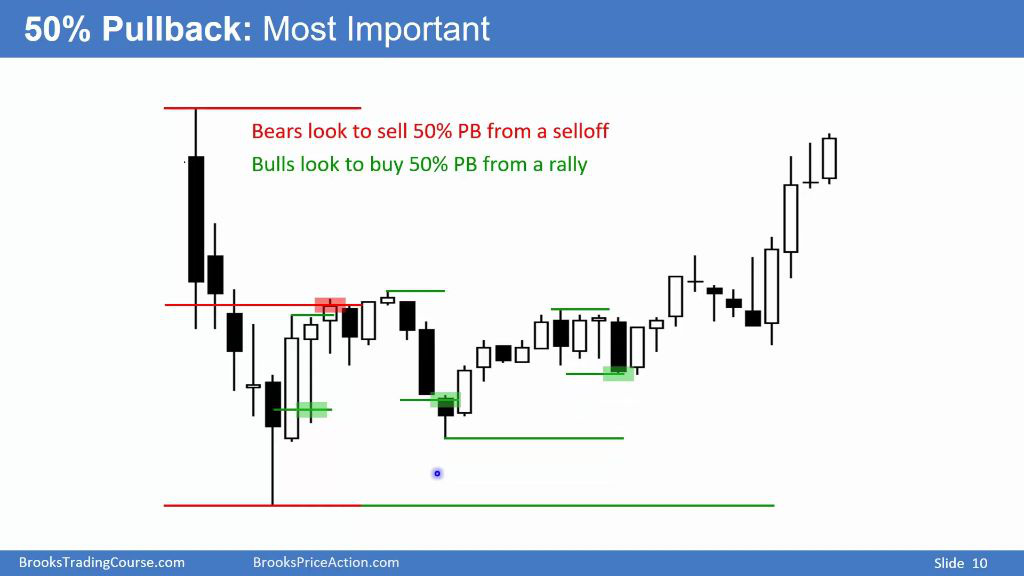 50% Pullback: Most Important

Bears look to sell 50% PB from a selloff

Bulls look to buy 50% PB from a rally

BrooksTradingCourse.com BrooksPriceAction.com Slide 10